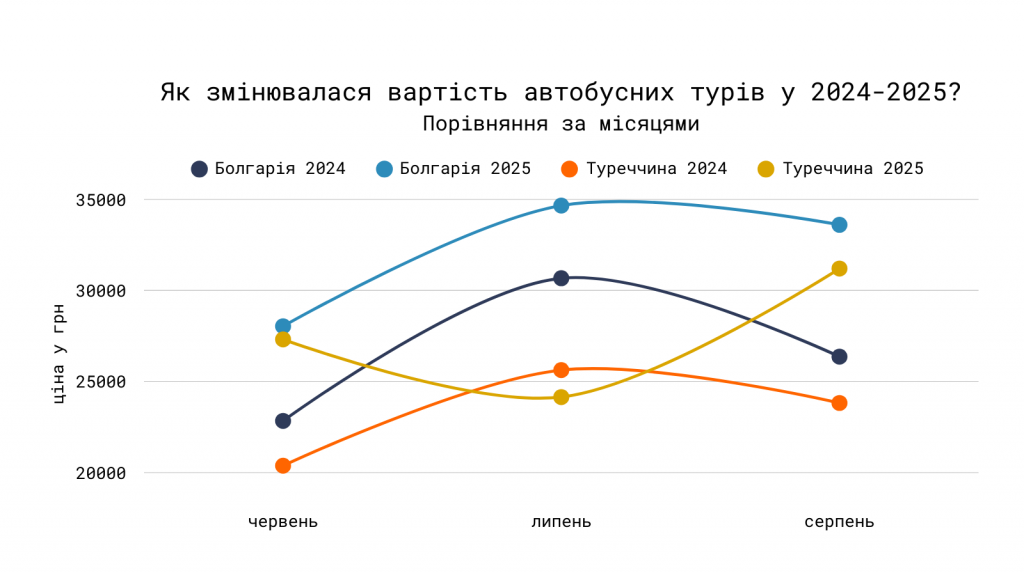 Як змінювалася вартість автобусних турів у 2024-2025?
Порівняння за місяцями

Болгарія 2024 Болгарія 2025 Туреччина 2024 Туреччина 2025

ціна у грн

35000
30000
25000
20000

червень липень серпень